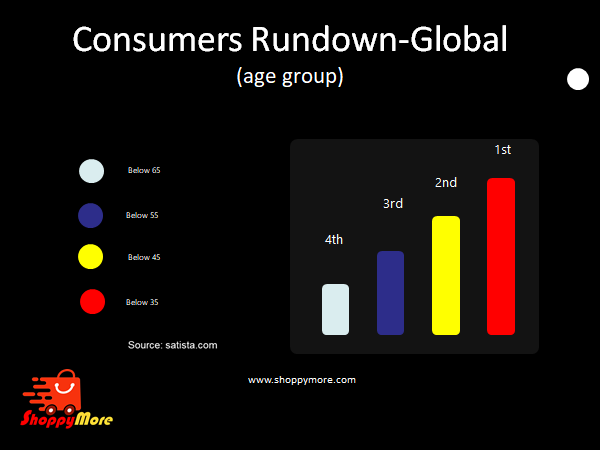 Consumers Rundown-Global
(age group)

Below 65
Below 55
Below 45
Below 35

Source: satista.com

4th
3rd
2nd
1st

www.shoppymore.com

ShoppyMore